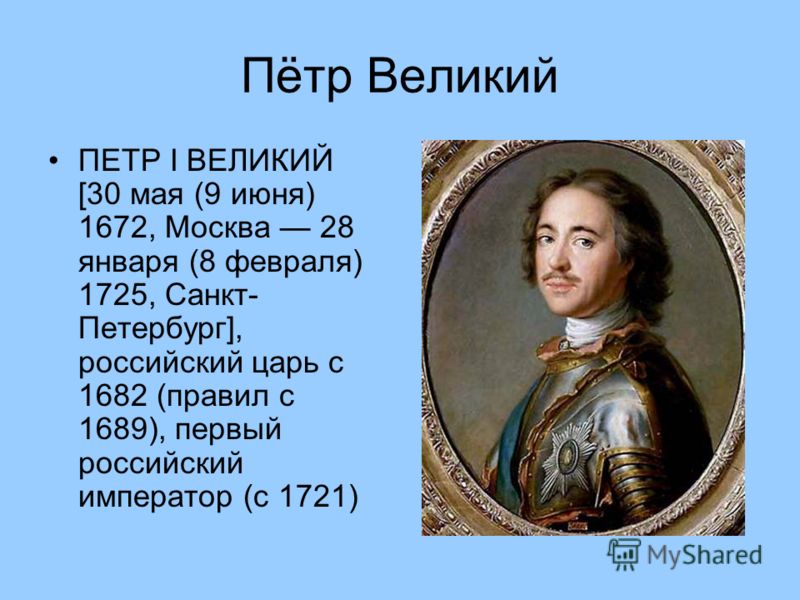 Пётр Великий

• ПЕТР I ВЕЛИКИЙ [30 мая (9 июня) 1672, Москва — 28 января (8 февраля) 1725, Санкт-Петербург], российский царь с 1682 (правил с 1689), первый российский император (с 1721)

MyShared